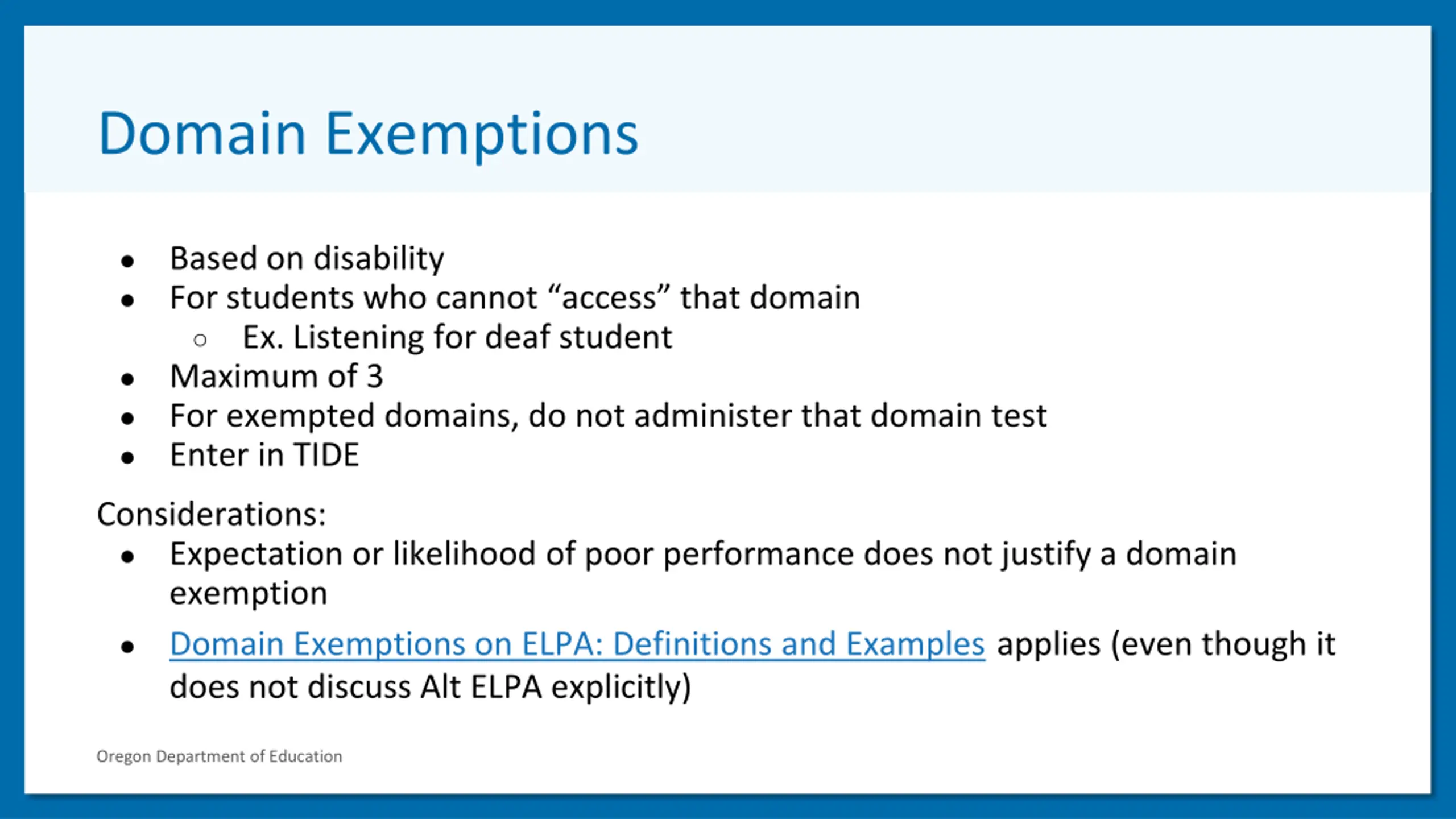 Domain Exemptions

- Based on disability
- For students who cannot “access” that domain
  - Ex. Listening for deaf student
- Maximum of 3
- For exempted domains, do not administer that domain test
- Enter in TIDE

Considerations:
- Expectation or likelihood of poor performance does not justify a domain exemption
- Domain Exemptions on ELPA: Definitions and Examples applies (even though it does not discuss Alt ELPA explicitly)

Oregon Department of Education